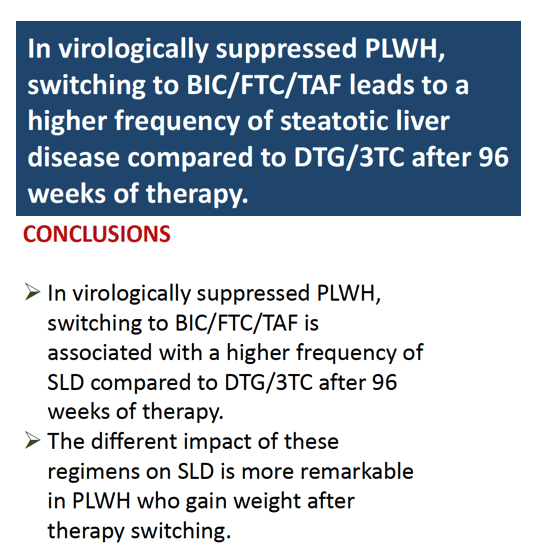 In virologically suppressed PLWH, switching to BIC/FTC/TAF leads to a higher frequency of steatotic liver disease compared to DTG/3TC after 96 weeks of therapy.

CONCLUSIONS

➢ In virologically suppressed PLWH, switching to BIC/FTC/TAF is associated with a higher frequency of SLD compared to DTG/3TC after 96 weeks of therapy.

➢ The different impact of these regimens on SLD is more remarkable in PLWH who gain weight after therapy switching.